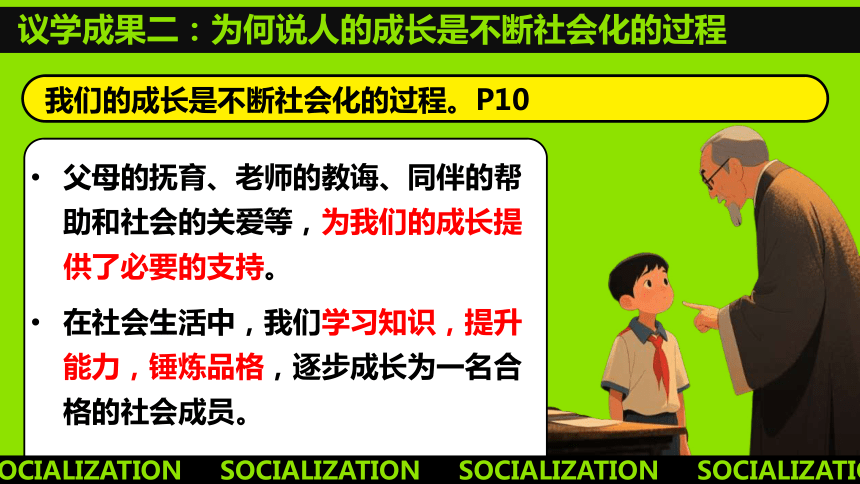 议学成果二：为何说人的成长是不断社会化的过程

我们的成长是不断社会化的过程。P10

• 父母的抚育、老师的教诲、同伴的帮助和社会的关爱等，为我们的成长提供了必要的支持。

• 在社会生活中，我们学习知识，提升能力，锤炼品格，逐步成长为一名合格的社会成员。

OCIALIZATION SOCIALIZATION SOCIALIZATION SOCIALIZATIO